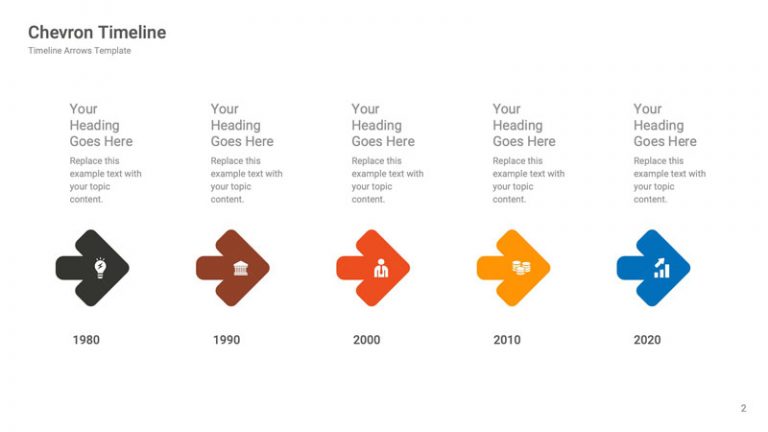 Chevron Timeline
Timeline Arrows Template

Your Heading Goes Here
Replace this example text with your topic content.

1980

Your Heading Goes Here
Replace this example text with your topic content.

1990

Your Heading Goes Here
Replace this example text with your topic content.

2000

Your Heading Goes Here
Replace this example text with your topic content.

2010

Your Heading Goes Here
Replace this example text with your topic content.

2020

2